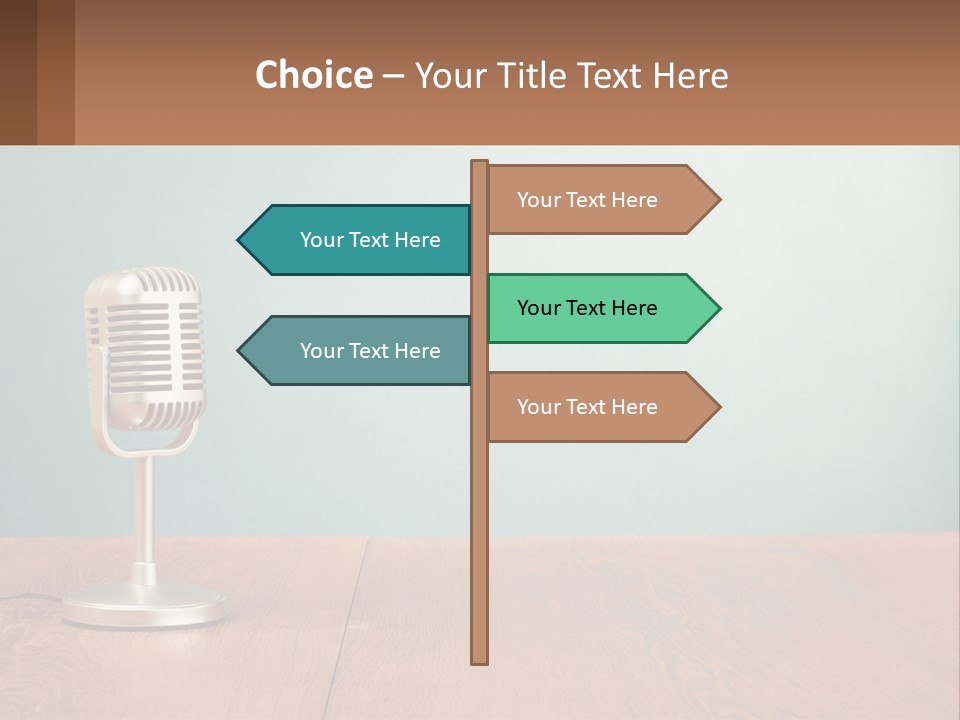 Choice – Your Title Text Here

Your Text Here

Your Text Here

Your Text Here

Your Text Here

Your Text Here